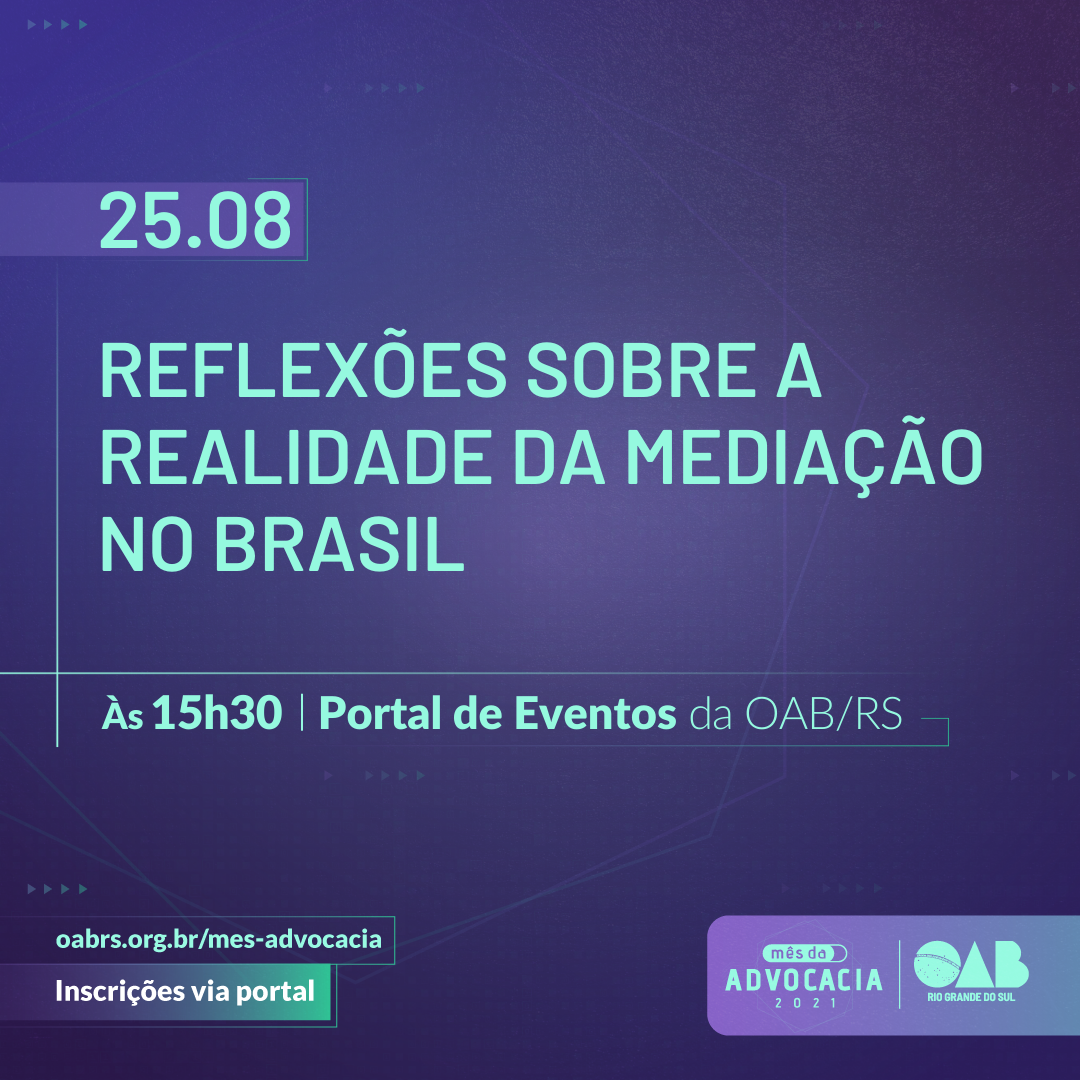 25.08

REFLEXÕES SOBRE A REALIDADE DA MEDIAÇÃO NO BRASIL

Às 15h30 | Portal de Eventos da OAB/RS

oabrs.org.br/mes-advocacia

Inscrições via portal

mês da ADVOCACIA 2021

OAB RIO GRANDE DO SUL